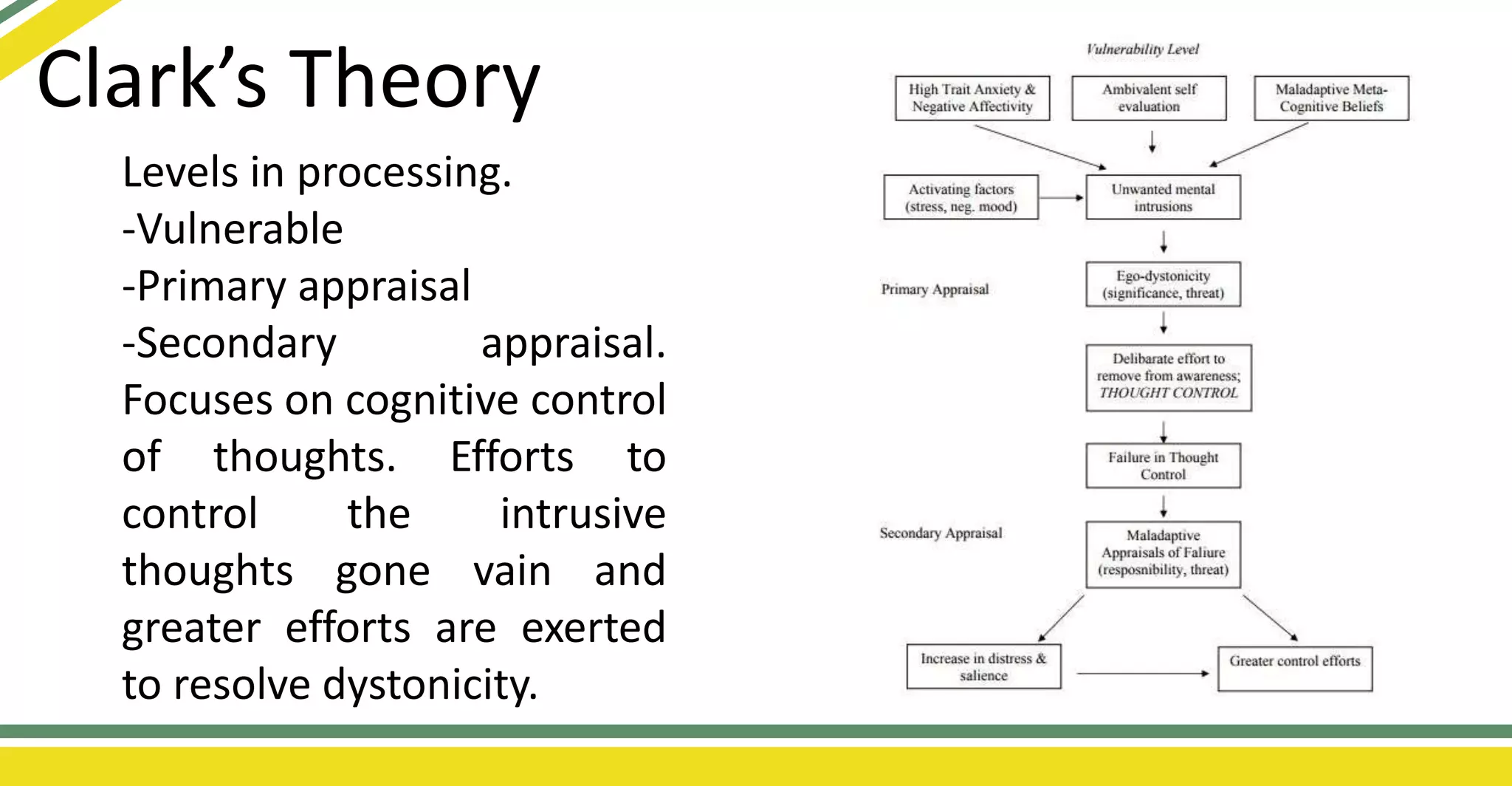 Clark's Theory

Levels in processing.
-Vulnerable
-Primary appraisal
-Secondary appraisal. Focuses on cognitive control of thoughts. Efforts to control the intrusive thoughts gone vain and greater efforts are exerted to resolve dystonicity.

Vulnerability Level

High Trait Anxiety & Negative Affectivity

Ambivalent self evaluation

Maladaptive Meta-Cognitive Beliefs

Activating factors (stress, neg. mood)

Unwanted mental intrusions

Primary Appraisal

Ego-dystonicity (significance, threat)

Delibarate effort to remove from awareness; THOUGHT CONTROL

Failure in Thought Control

Secondary Appraisal

Maladaptive Appraisals of Faliure (resposnibility, threat)

Increase in distress & salience

Greater control efforts